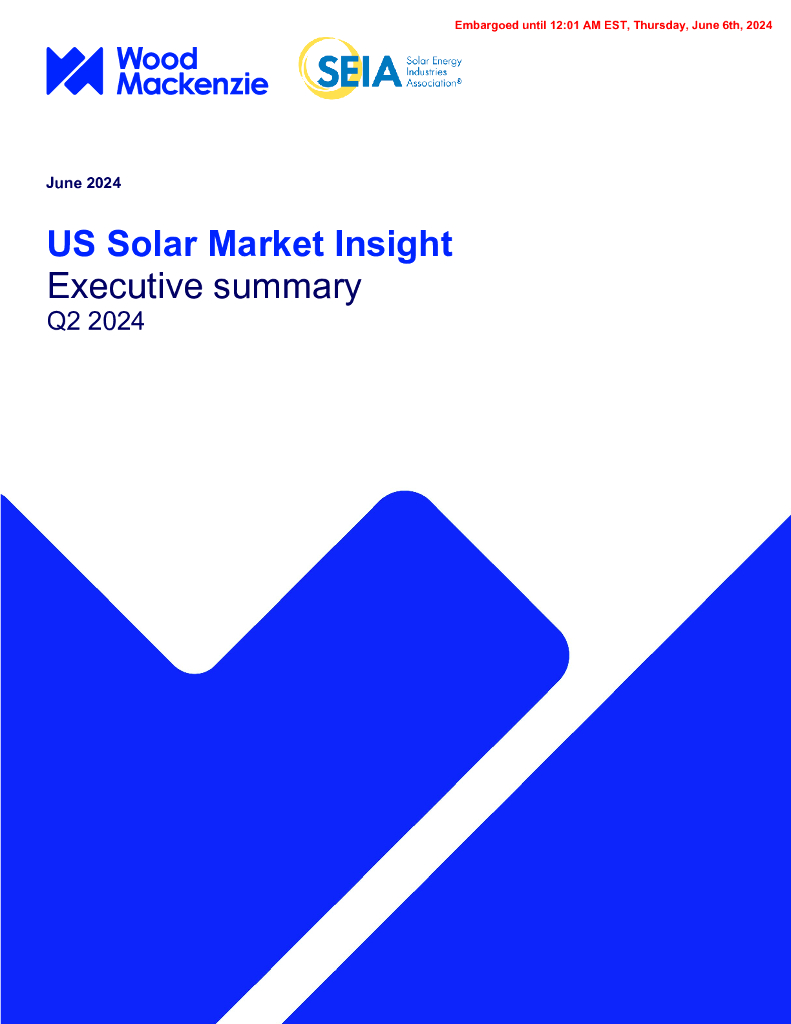 Embargoed until 12:01 AM EST, Thursday, June 6th, 2024

Wood Mackenzie

SEIA Solar Energy Industries Association®

June 2024

US Solar Market Insight
Executive summary
Q2 2024